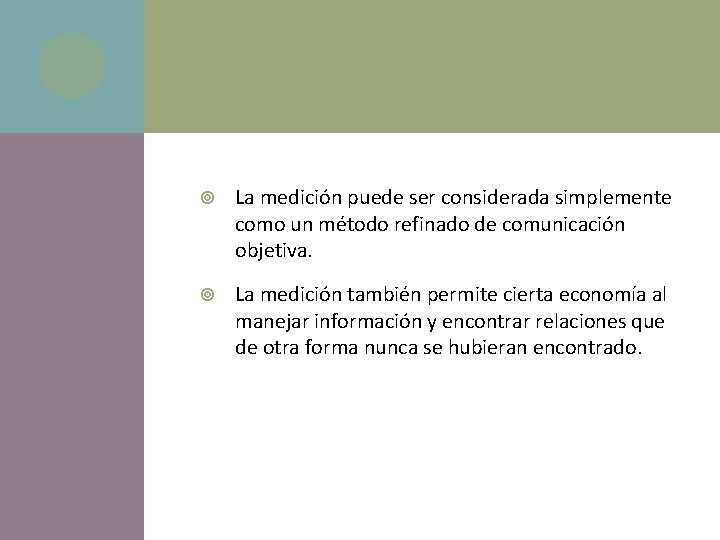 La medición puede ser considerada simplemente como un método refinado de comunicación objetiva.

La medición también permite cierta economía al manejar información y encontrar relaciones que de otra forma nunca se hubieran encontrado.